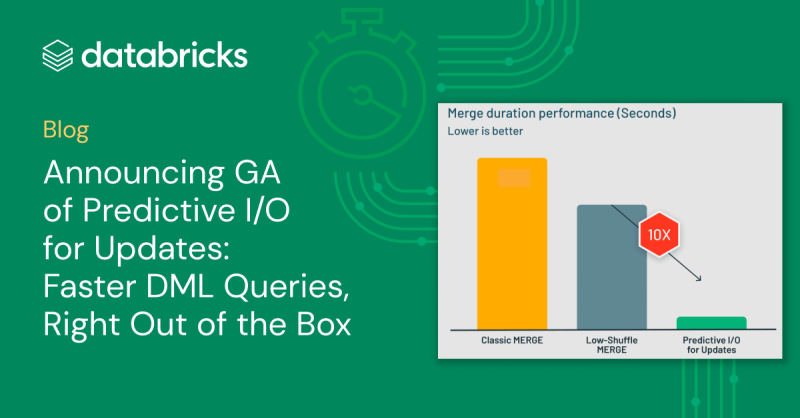 databricks

Blog

Announcing GA of Predictive I/O for Updates: Faster DML Queries, Right Out of the Box

Merge duration performance (Seconds)
Lower is better

10X

Classic MERGE

Low-Shuffle MERGE

Predictive I/O for Updates